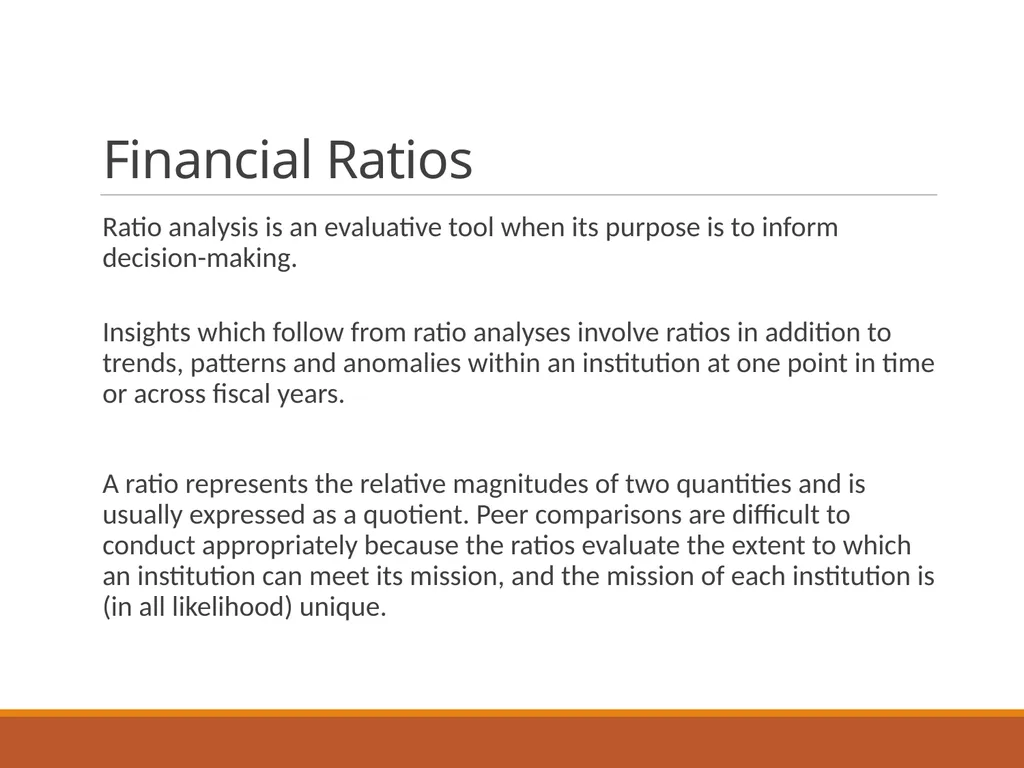 Financial Ratios

Ratio analysis is an evaluative tool when its purpose is to inform decision-making.

Insights which follow from ratio analyses involve ratios in addition to trends, patterns and anomalies within an institution at one point in time or across fiscal years.

A ratio represents the relative magnitudes of two quantities and is usually expressed as a quotient. Peer comparisons are difficult to conduct appropriately because the ratios evaluate the extent to which an institution can meet its mission, and the mission of each institution is (in all likelihood) unique.